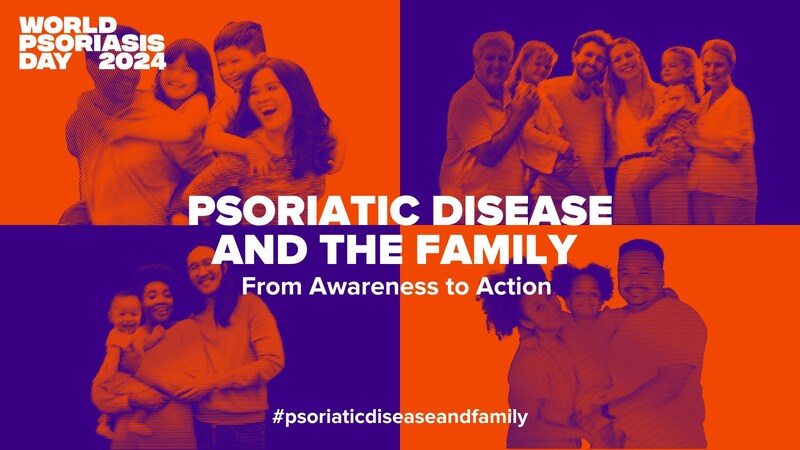 WORLD PSORIASIS DAY 2024

PSORIATIC DISEASE AND THE FAMILY

From Awareness to Action

#psoriaticdiseaseandfamily